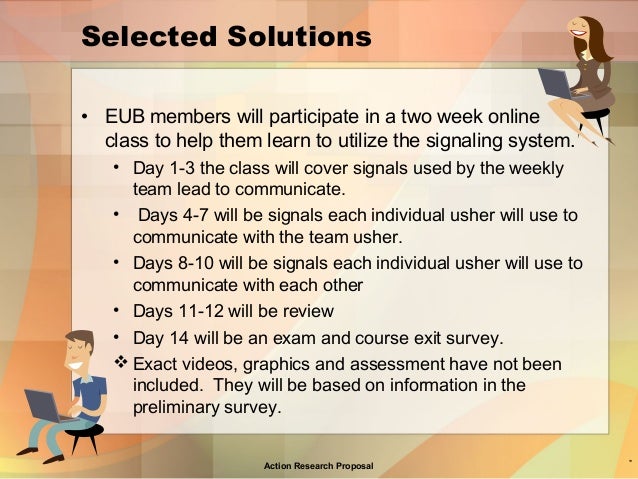 Selected Solutions

• EUB members will participate in a two week online class to help them learn to utilize the signaling system.
  • Day 1-3 the class will cover signals used by the weekly team lead to communicate.
  • Days 4-7 will be signals each individual usher will use to communicate with the team usher.
  • Days 8-10 will be signals each individual usher will use to communicate with each other
  • Days 11-12 will be review
  • Day 14 will be an exam and course exit survey.
  ❖ Exact videos, graphics and assessment have not been included. They will be based on information in the preliminary survey.

Action Research Proposal